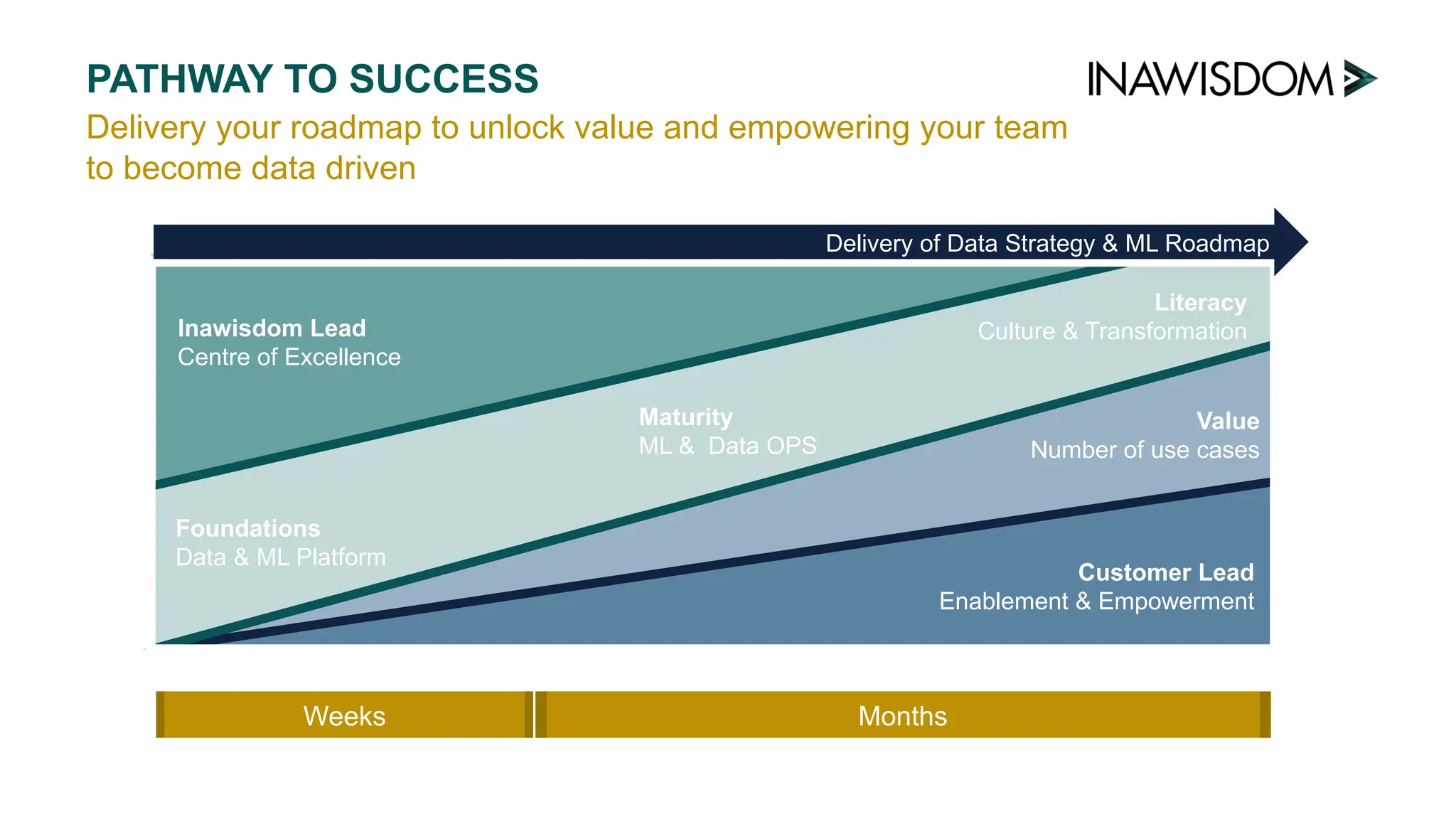 PATHWAY TO SUCCESS

INAWISDOM

Delivery your roadmap to unlock value and empowering your team to become data driven

Delivery of Data Strategy & ML Roadmap

Inawisdom Lead
Centre of Excellence

Literacy
Culture & Transformation

Maturity
ML & Data OPS

Value
Number of use cases

Foundations
Data & ML Platform

Customer Lead
Enablement & Empowerment

Weeks

Months